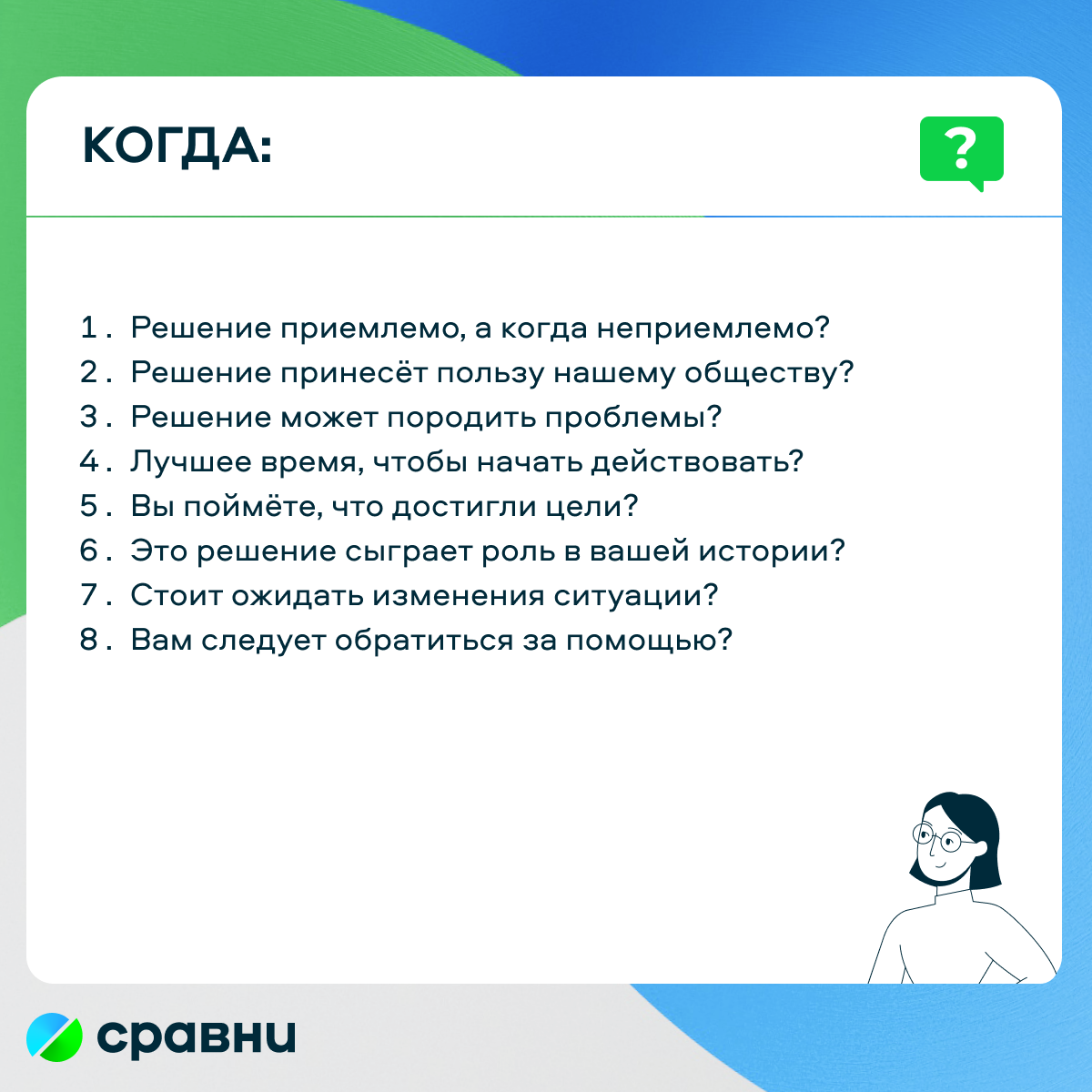 КОГДА:

?

1. Решение приемлемо, а когда неприемлемо?
2. Решение принесёт пользу нашему обществу?
3. Решение может породить проблемы?
4. Лучшее время, чтобы начать действовать?
5. Вы поймёте, что достигли цели?
6. Это решение сыграет роль в вашей истории?
7. Стоит ожидать изменения ситуации?
8. Вам следует обратиться за помощью?

сравни